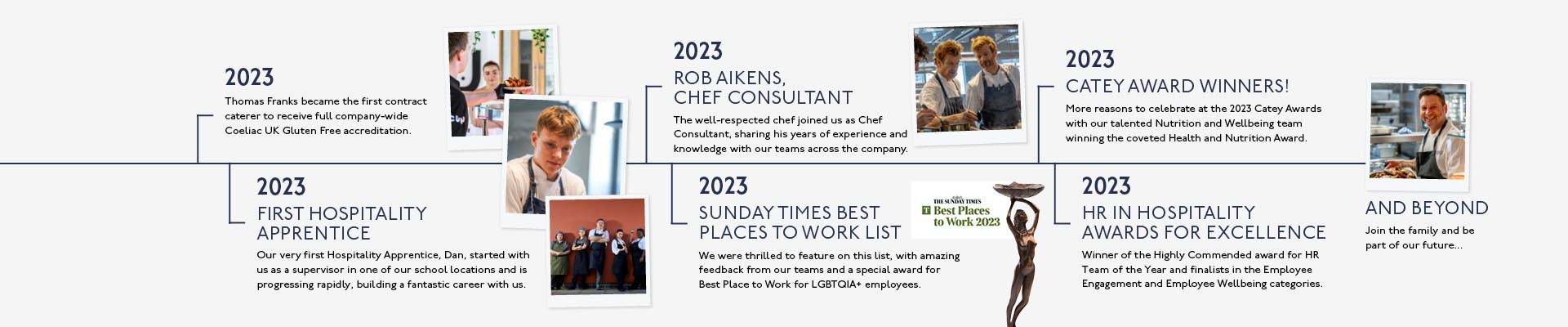 2023
Thomas Franks became the first contract caterer to receive full company-wide Coeliac UK Gluten Free accreditation.

2023
FIRST HOSPITALITY APPRENTICE
Our very first Hospitality Apprentice, Dan, started with us as a supervisor in one of our school locations and is progressing rapidly, building a fantastic career with us.

2023
ROB AIKENS, CHEF CONSULTANT
The well-respected chef joined us as Chef Consultant, sharing his years of experience and knowledge with our teams across the company.

2023
SUNDAY TIMES BEST PLACES TO WORK LIST
We were thrilled to feature on this list, with amazing feedback from our teams and a special award for Best Place to Work for LGBTQIA+ employees.

THE SUNDAY TIMES
Best Places to Work 2023

2023
CATEY AWARD WINNERS!
More reasons to celebrate at the 2023 Catey Awards with our talented Nutrition and Wellbeing team winning the coveted Health and Nutrition Award.

2023
HR IN HOSPITALITY AWARDS FOR EXCELLENCE
Winner of the Highly Commended award for HR Team of the Year and finalists in the Employee Engagement and Employee Wellbeing categories.

AND BEYOND
Join the family and be part of our future...